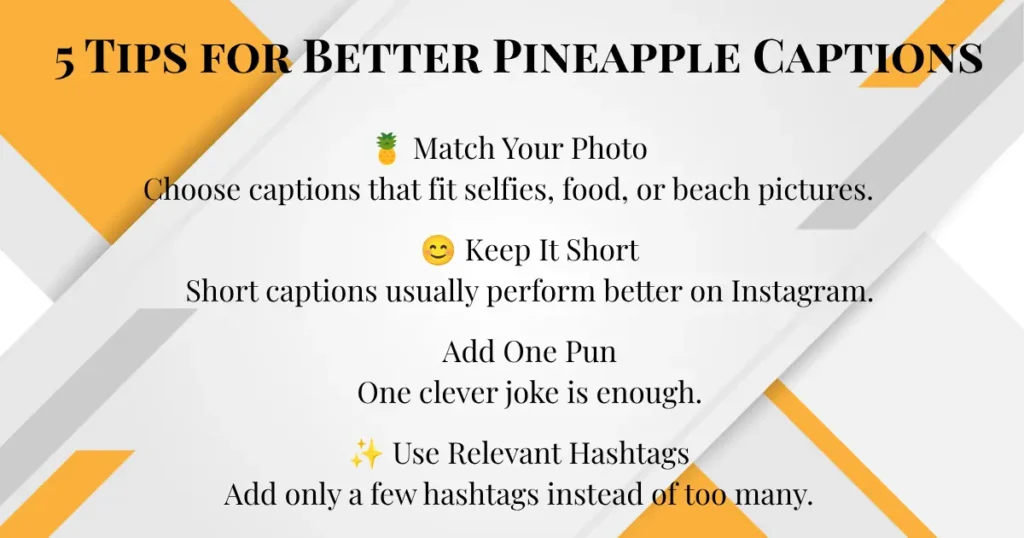 5 Tips for Better Pineapple Captions

🍍 Match Your Photo
Choose captions that fit selfies, food, or beach pictures.

😊 Keep It Short
Short captions usually perform better on Instagram.

Add One Pun
One clever joke is enough.

✨ Use Relevant Hashtags
Add only a few hashtags instead of too many.